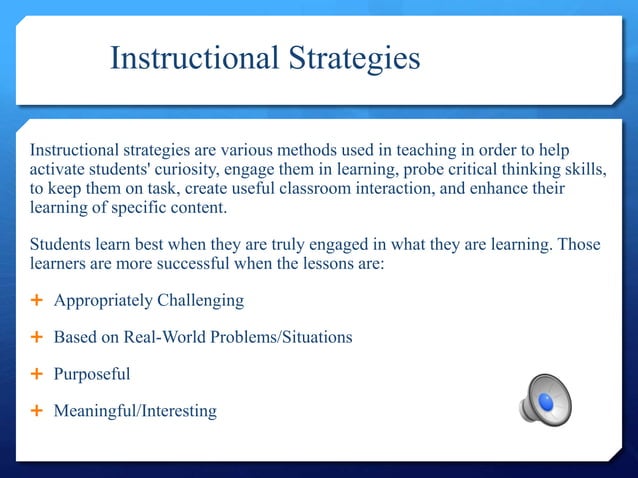 Instructional Strategies

Instructional strategies are various methods used in teaching in order to help activate students' curiosity, engage them in learning, probe critical thinking skills, to keep them on task, create useful classroom interaction, and enhance their learning of specific content.

Students learn best when they are truly engaged in what they are learning. Those learners are more successful when the lessons are:

+ Appropriately Challenging

+ Based on Real-World Problems/Situations

+ Purposeful

+ Meaningful/Interesting